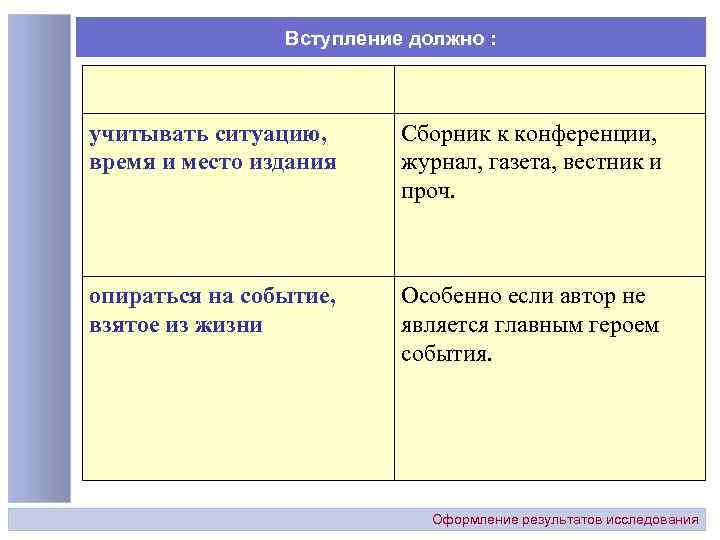 Вступление должно :

| | |
|---|---|
| учитывать ситуацию, время и место издания | Сборник к конференции, журнал, газета, вестник и проч. |
| опираться на событие, взятое из жизни | Особенно если автор не является главным героем события. |

Оформление результатов исследования